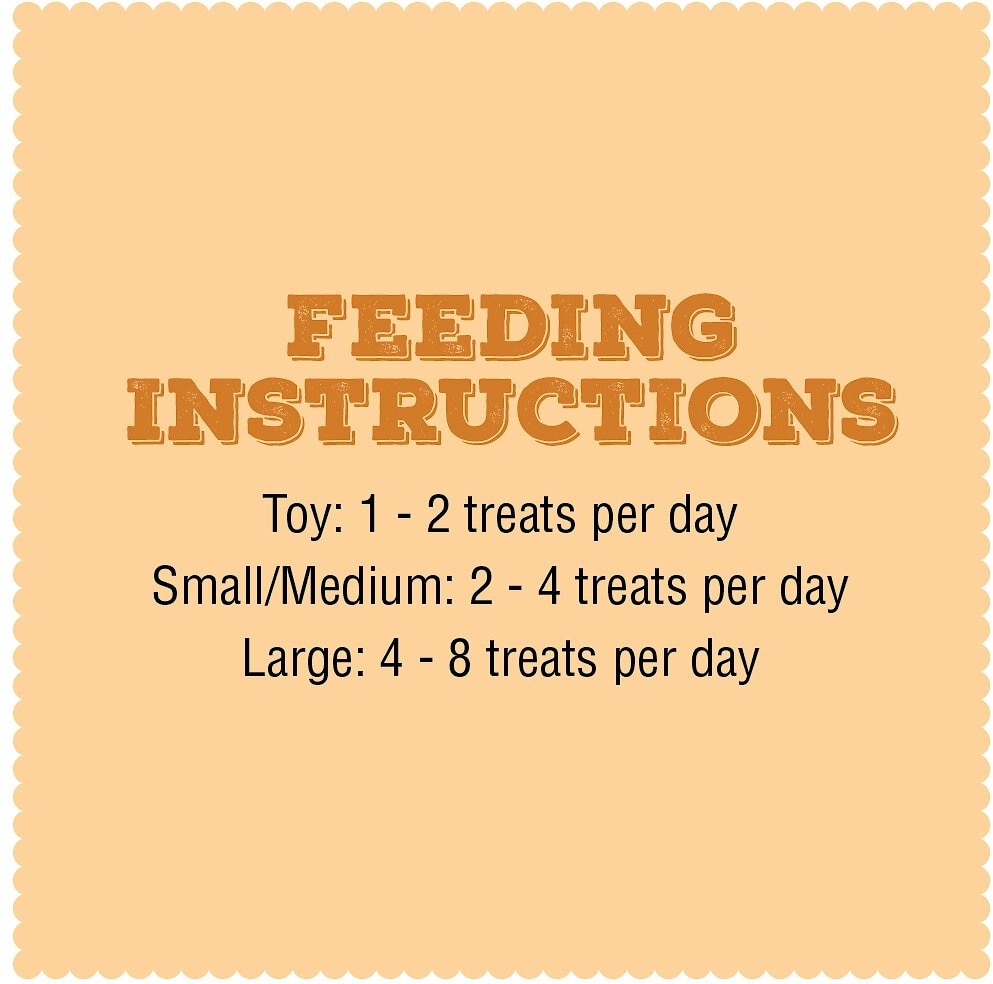 FEEDING INSTRUCTIONS

Toy: 1 - 2 treats per day
Small/Medium: 2 - 4 treats per day
Large: 4 - 8 treats per day